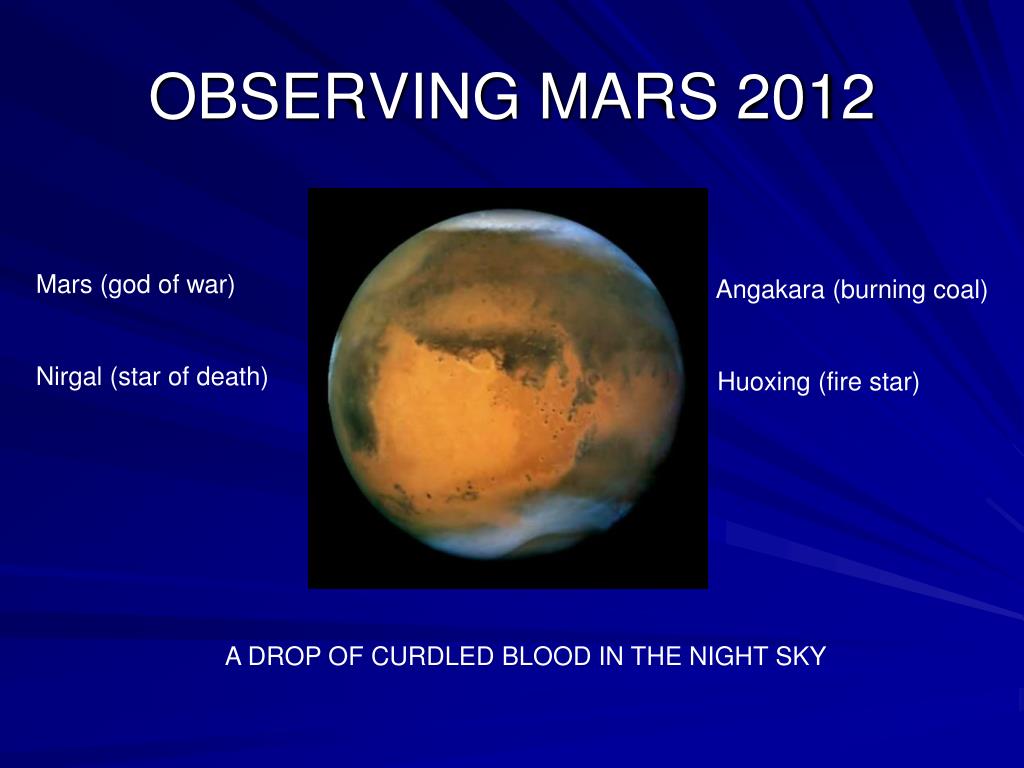 OBSERVING MARS 2012

Mars (god of war)

Nirgal (star of death)

Angakara (burning coal)

Huoxing (fire star)

A DROP OF CURDLED BLOOD IN THE NIGHT SKY